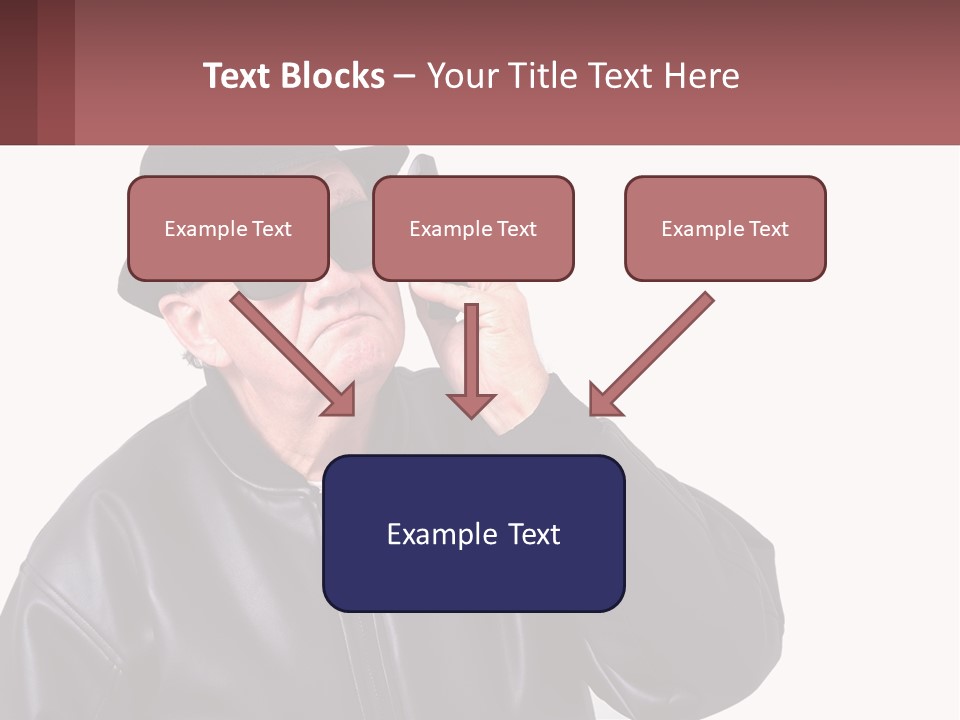 Text Blocks – Your Title Text Here

Example Text

Example Text

Example Text

Example Text